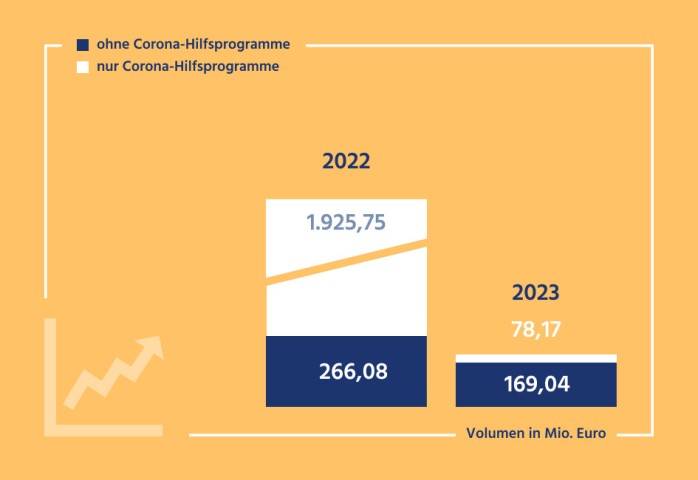 ohne Corona-Hilfsprogramme
nur Corona-Hilfsprogramme

2022

1.925,75

266,08

2023

78,17

169,04

Volumen in Mio. Euro